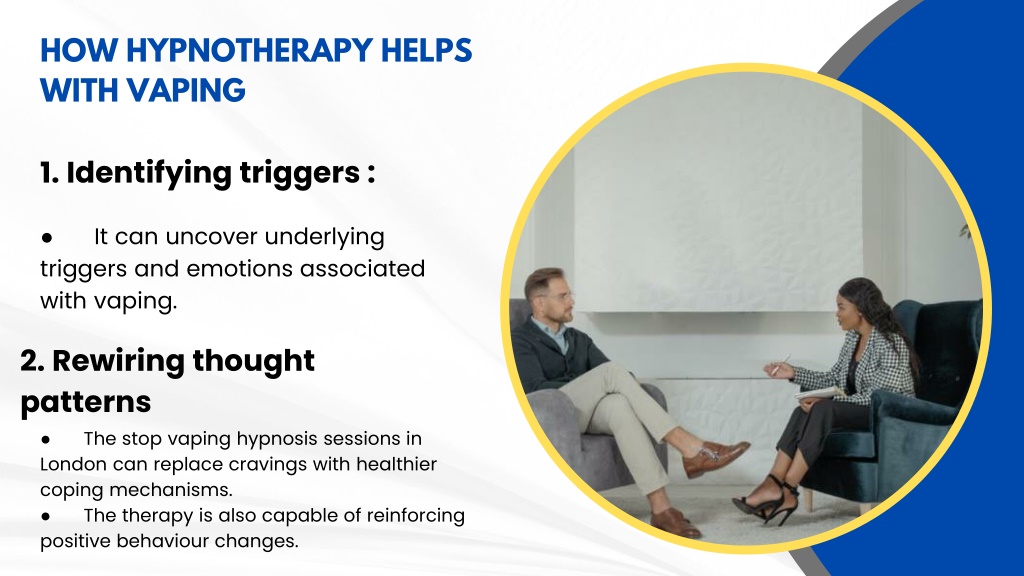 HOW HYPNOTHERAPY HELPS WITH VAPING

1. Identifying triggers :

● It can uncover underlying triggers and emotions associated with vaping.

2. Rewiring thought patterns

● The stop vaping hypnosis sessions in London can replace cravings with healthier coping mechanisms.
● The therapy is also capable of reinforcing positive behaviour changes.